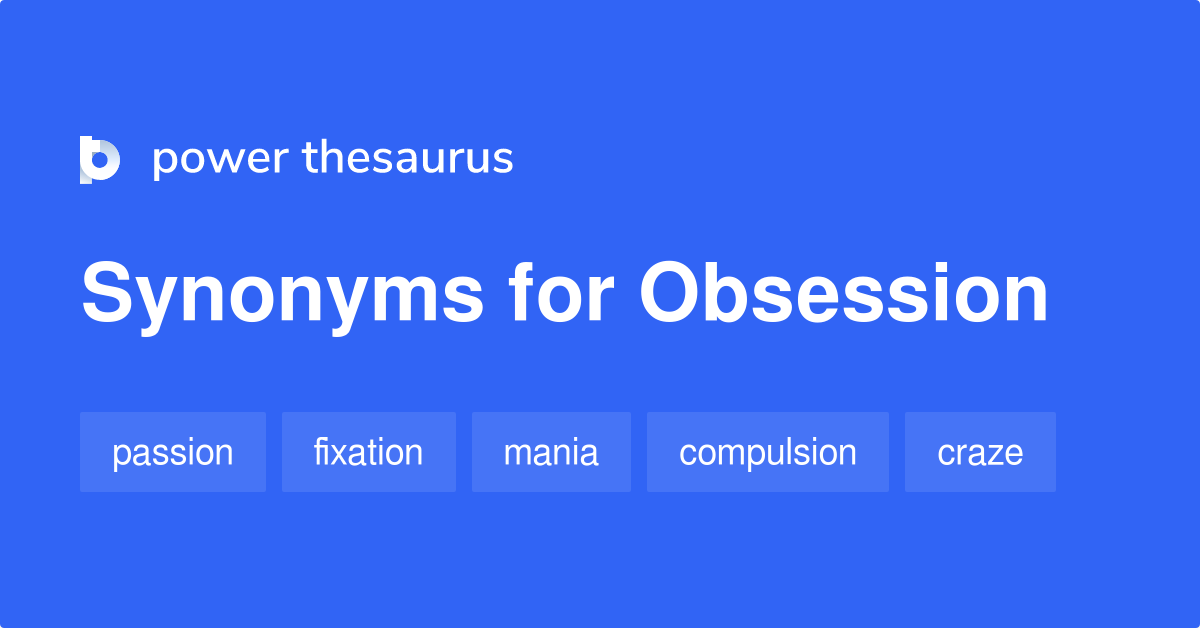 power thesaurus

Synonyms for Obsession

passion fixation mania compulsion craze